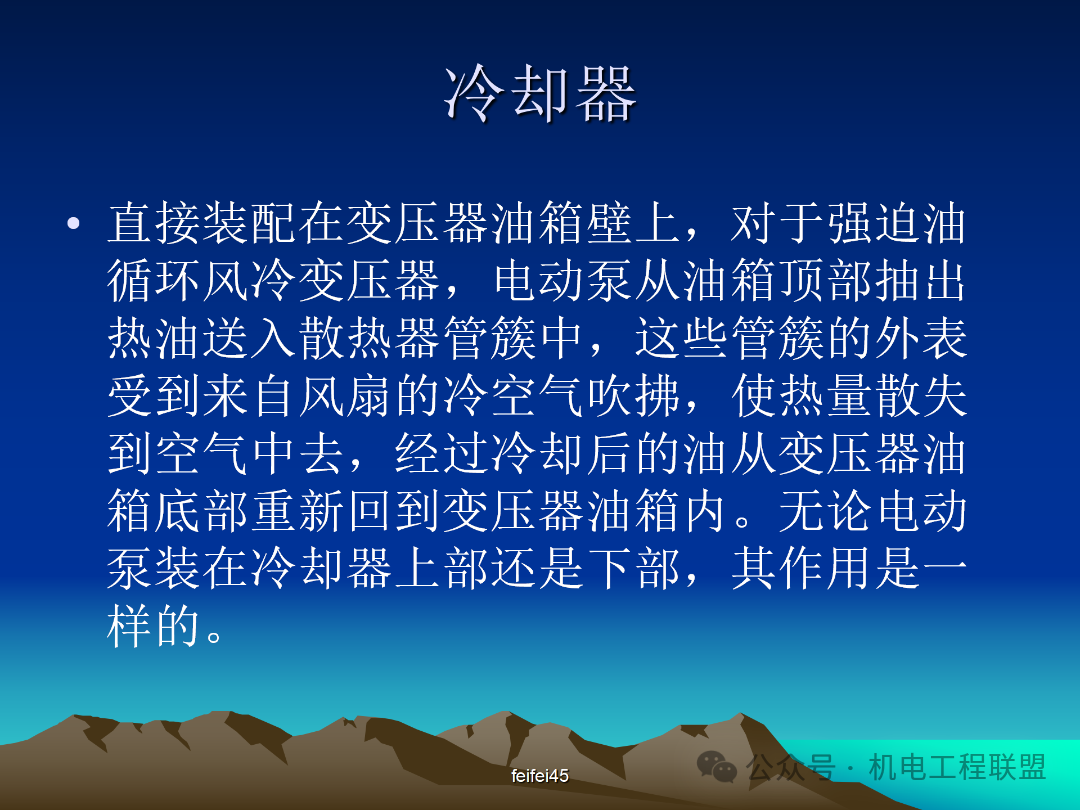 冷却器

• 直接装配在变压器油箱壁上，对于强迫油循环风冷变压器，电动泵从油箱顶部抽出热油送入散热器管簇中，这些管簇的外表受到来自风扇的冷空气吹拂，使热量散失到空气中去，经过冷却后的油从变压器油箱底部重新回到变压器油箱内。无论电动泵装在冷却器上部还是下部，其作用是一样的。

feifei45

公众号 · 机电工程联盟